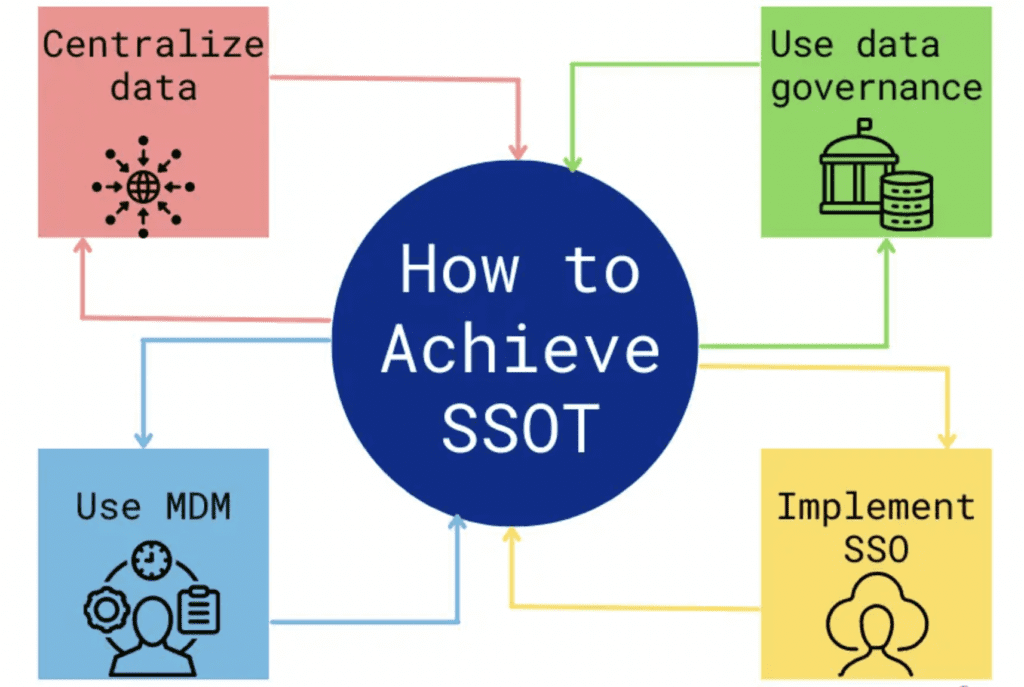 Centralize data

Use data governance

How to Achieve SSOT

Use MDM

Implement SSO